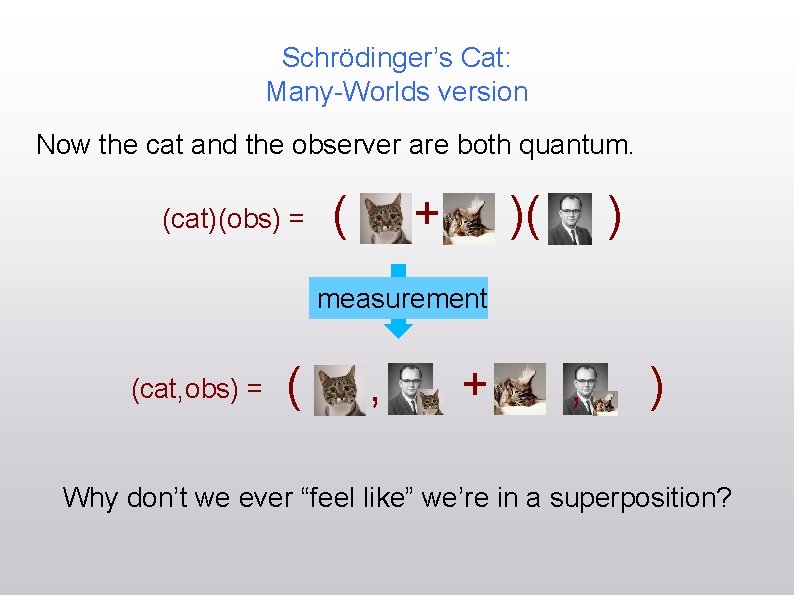 Schrödinger's Cat:
Many-Worlds version

Now the cat and the observer are both quantum.

(cat)(obs) = ( + )( )

measurement

(cat,obs) = ( , + , )

Why don't we ever "feel like" we're in a superposition?